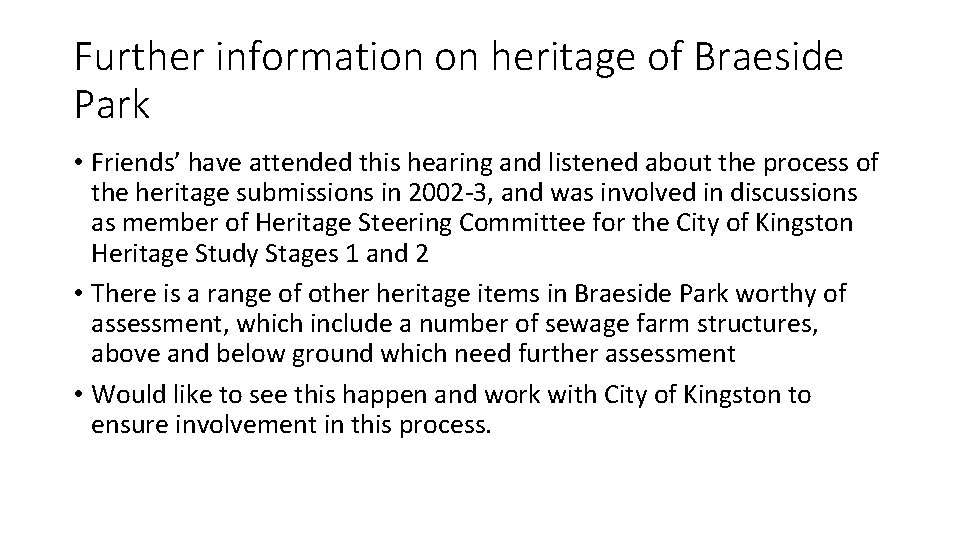 Further information on heritage of Braeside Park

• Friends' have attended this hearing and listened about the process of the heritage submissions in 2002-3, and was involved in discussions as member of Heritage Steering Committee for the City of Kingston Heritage Study Stages 1 and 2

• There is a range of other heritage items in Braeside Park worthy of assessment, which include a number of sewage farm structures, above and below ground which need further assessment

• Would like to see this happen and work with City of Kingston to ensure involvement in this process.